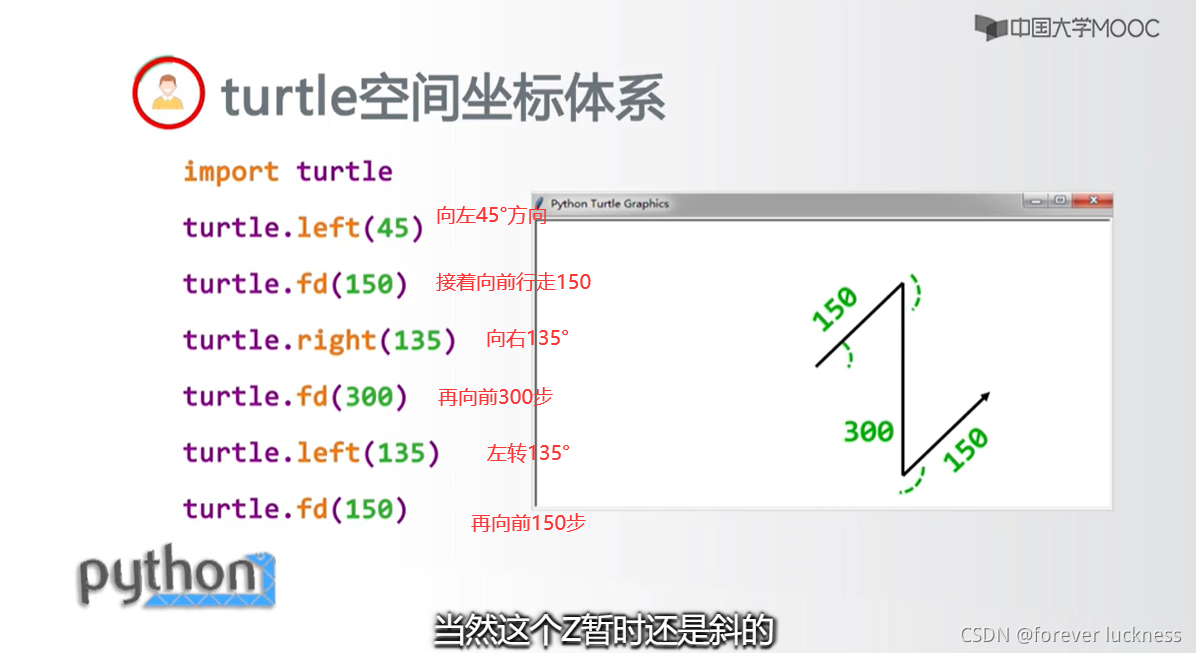 中国大学MOOC

turtle空间坐标体系

import turtle

turtle.left(45) 向左45°方向

turtle.fd(150) 接着向前行走150

turtle.right(135) 向右135°

turtle.fd(300) 再向前300步

turtle.left(135) 左转135°

turtle.fd(150) 再向前150步

Python Turtle Graphics

150

300

150

python

当然这个Z暂时还是斜的

CSDN @forever luckness